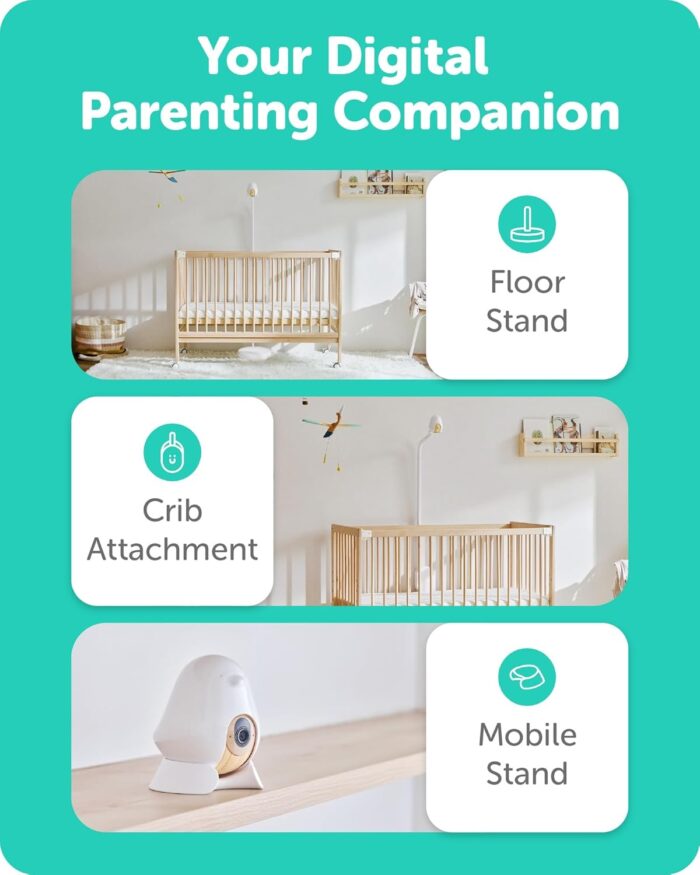 Your Digital Parenting Companion

Floor Stand

Crib Attachment

Mobile Stand